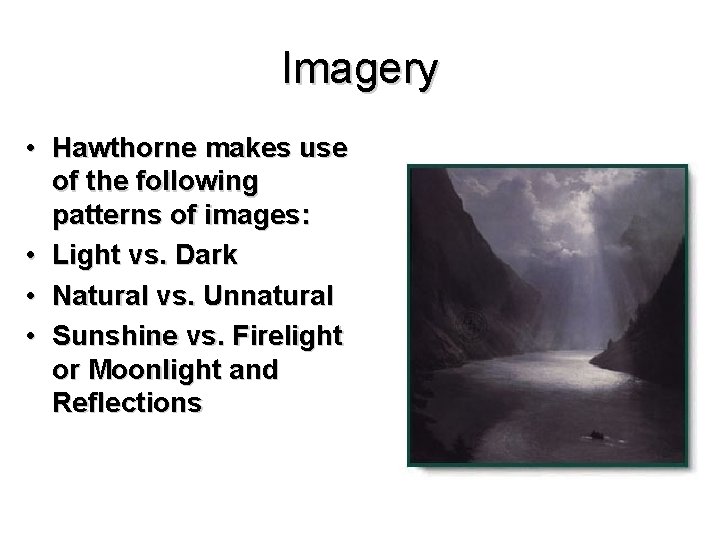 Imagery

• Hawthorne makes use of the following patterns of images:
• Light vs. Dark
• Natural vs. Unnatural
• Sunshine vs. Firelight or Moonlight and Reflections